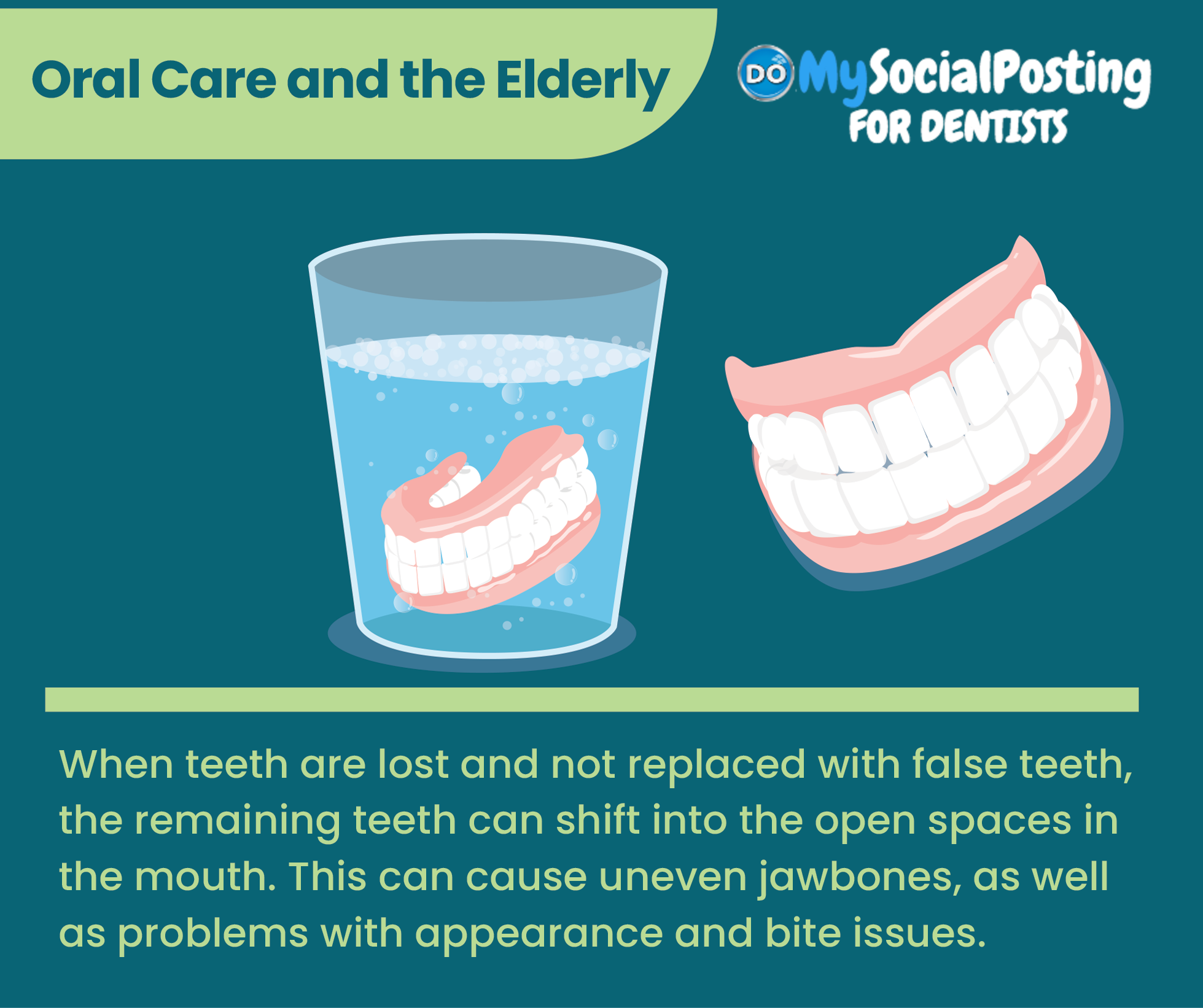 Oral Care and the Elderly

DO MySocialPosting FOR DENTISTS

When teeth are lost and not replaced with false teeth, the remaining teeth can shift into the open spaces in the mouth. This can cause uneven jawbones, as well as problems with appearance and bite issues.